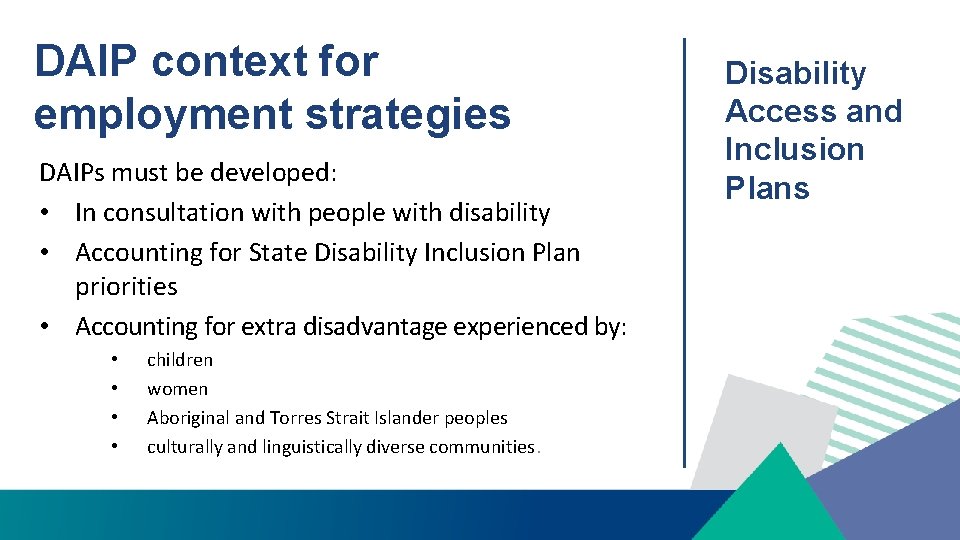 DAIP context for employment strategies

DAIPs must be developed:
• In consultation with people with disability
• Accounting for State Disability Inclusion Plan priorities
• Accounting for extra disadvantage experienced by:
 • children
 • women
 • Aboriginal and Torres Strait Islander peoples
 • culturally and linguistically diverse communities.

Disability Access and Inclusion Plans